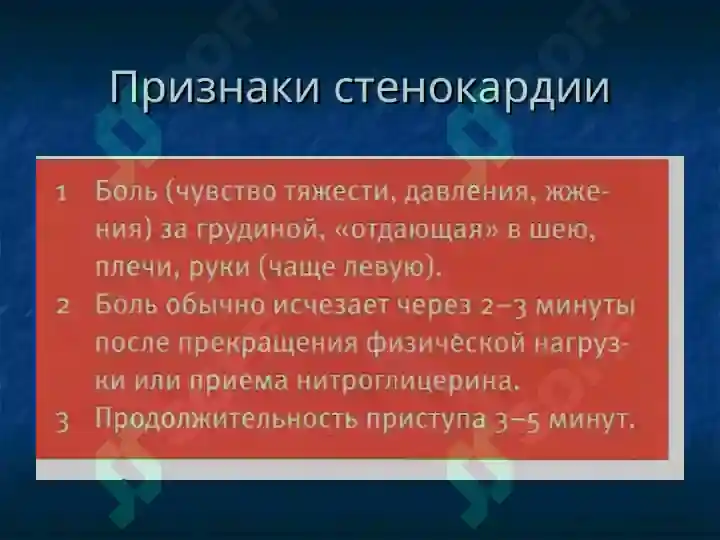 Признаки стенокардии

1 Боль (чувство тяжести, давления, жжения) за грудиной, «отдающая» в шею, плечи, руки (чаще левую).

2 Боль обычно исчезает через 2–3 минуты после прекращения физической нагрузки или приема нитроглицерина.

3 Продолжительность приступа 3–5 минут.